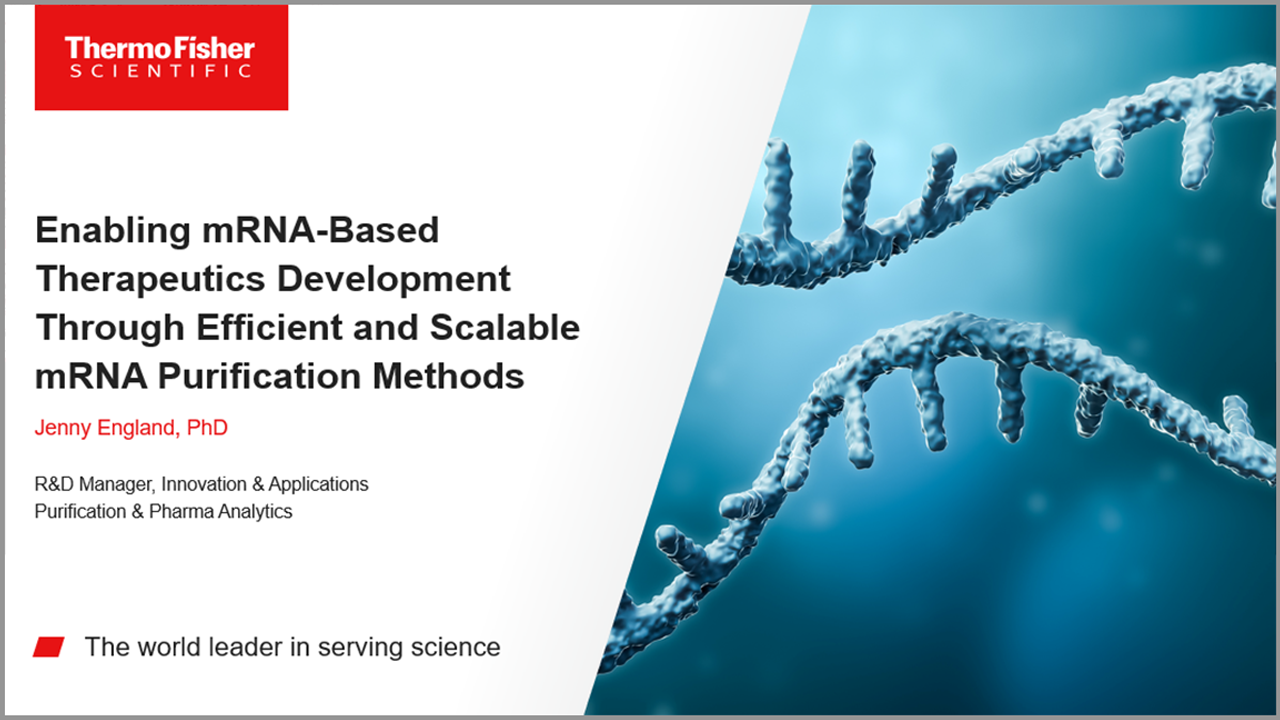 ThermoFisher
SCIENTIFIC

Enabling mRNA-Based Therapeutics Development Through Efficient and Scalable mRNA Purification Methods

Jenny England, PhD

R&D Manager, Innovation & Applications
Purification & Pharma Analytics

The world leader in serving science